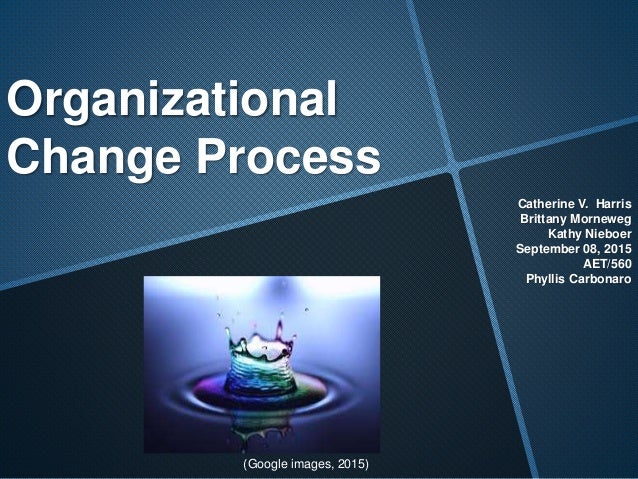 Organizational Change Process

Catherine V. Harris
Brittany Morneweg
Kathy Nieboer
September 08, 2015
AET/560
Phyllis Carbonaro

(Google images, 2015)